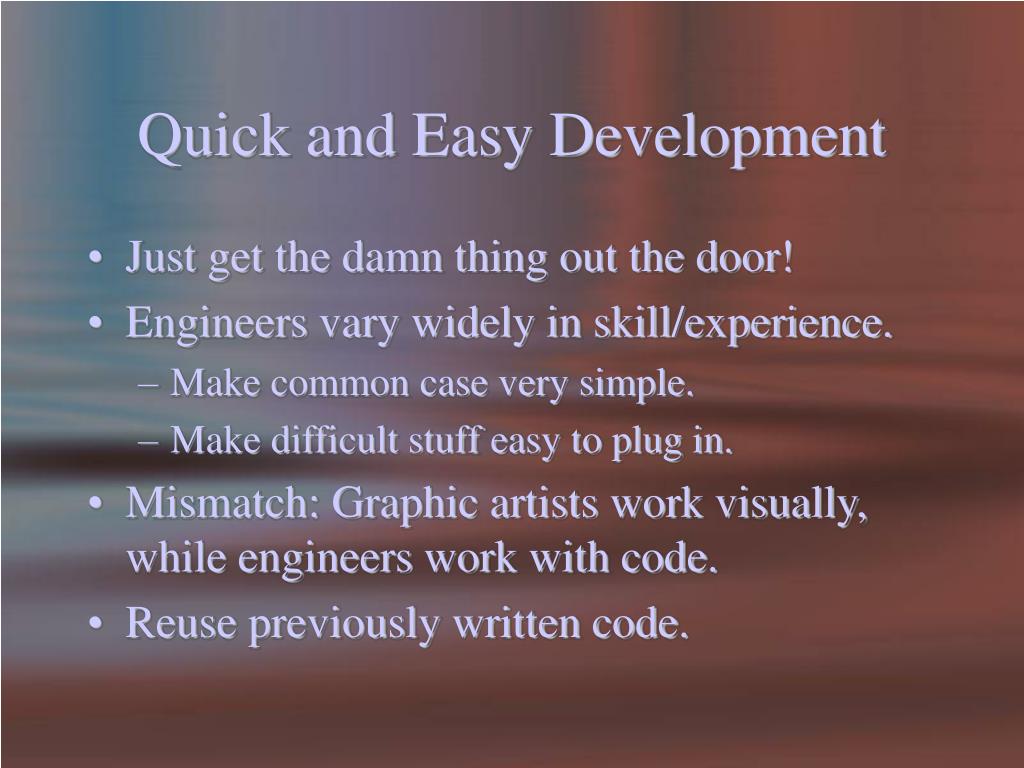 Quick and Easy Development

• Just get the damn thing out the door!
• Engineers vary widely in skill/experience.
– Make common case very simple.
– Make difficult stuff easy to plug in.
• Mismatch: Graphic artists work visually, while engineers work with code.
• Reuse previously written code.